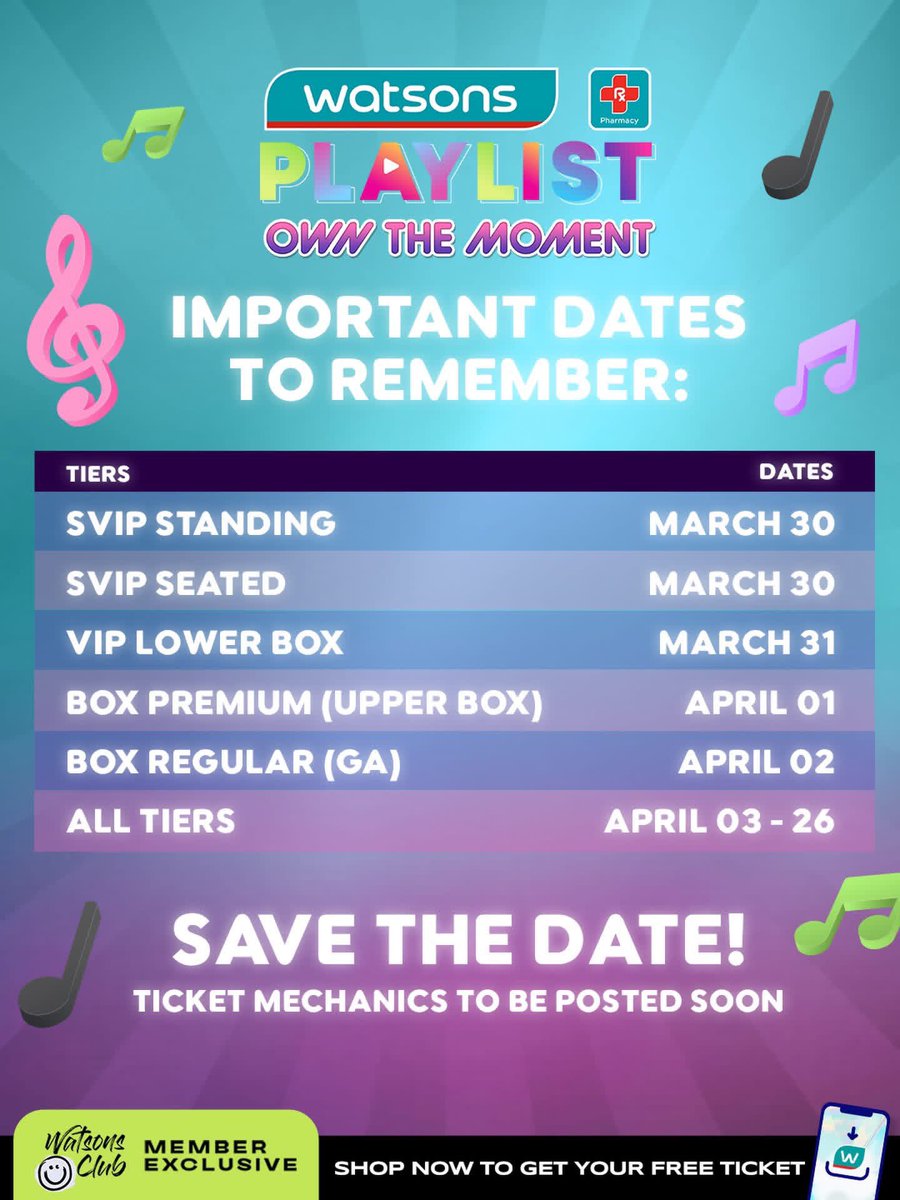 watsons

Rx Pharmacy

PLAYLIST
OWN THE MOMENT

IMPORTANT DATES TO REMEMBER:

| TIERS | DATES |
|---|---|
| SVIP STANDING | MARCH 30 |
| SVIP SEATED | MARCH 30 |
| VIP LOWER BOX | MARCH 31 |
| BOX PREMIUM (UPPER BOX) | APRIL 01 |
| BOX REGULAR (GA) | APRIL 02 |
| ALL TIERS | APRIL 03 - 26 |

SAVE THE DATE!
TICKET MECHANICS TO BE POSTED SOON

Watsons Club MEMBER EXCLUSIVE

SHOP NOW TO GET YOUR FREE TICKET

W